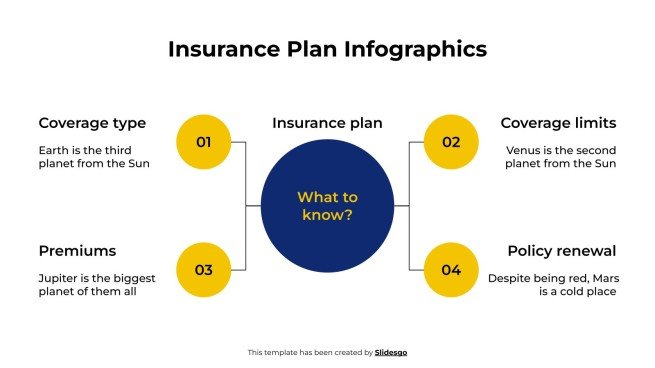 Insurance Plan Infographics

Coverage type

Earth is the third planet from the Sun

01

Insurance plan

What to know?

02

Coverage limits

Venus is the second planet from the Sun

Premiums

Jupiter is the biggest planet of them all

03

04

Policy renewal

Despite being red, Mars is a cold place

This template has been created by Slidesgo